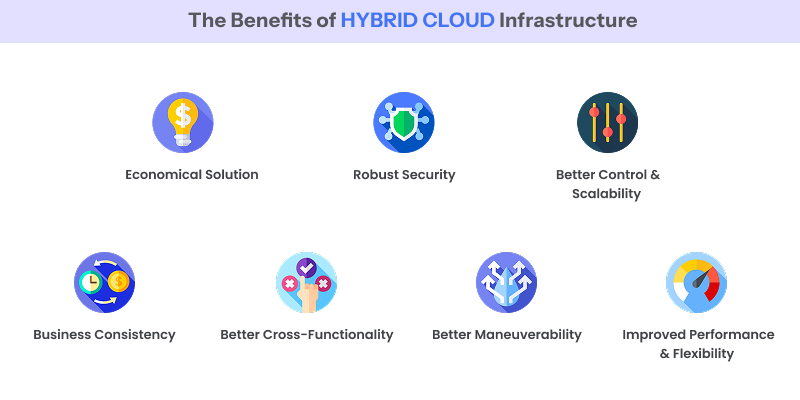 The Benefits of HYBRID CLOUD Infrastructure

Economical Solution

Robust Security

Better Control & Scalability

Business Consistency

Better Cross-Functionality

Better Maneuverability

Improved Performance & Flexibility